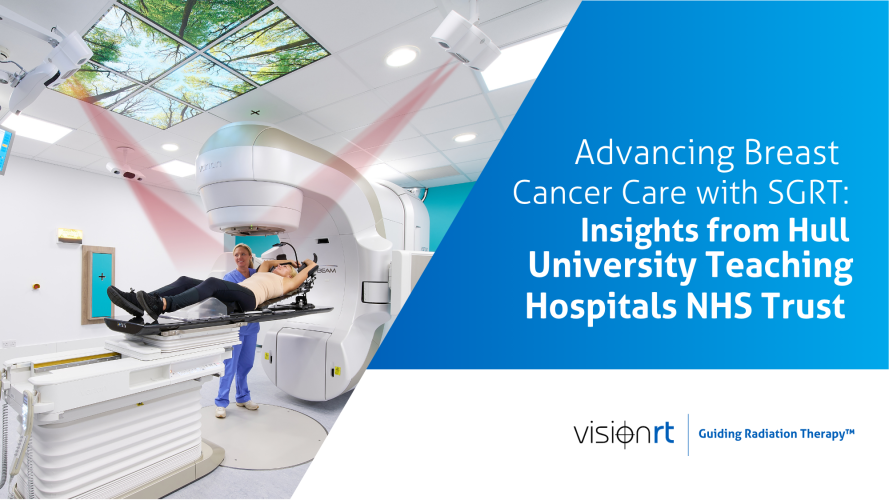 Advancing Breast Cancer Care with SGRT: Insights from Hull University Teaching Hospitals NHS Trust

visionrt | Guiding Radiation Therapy™